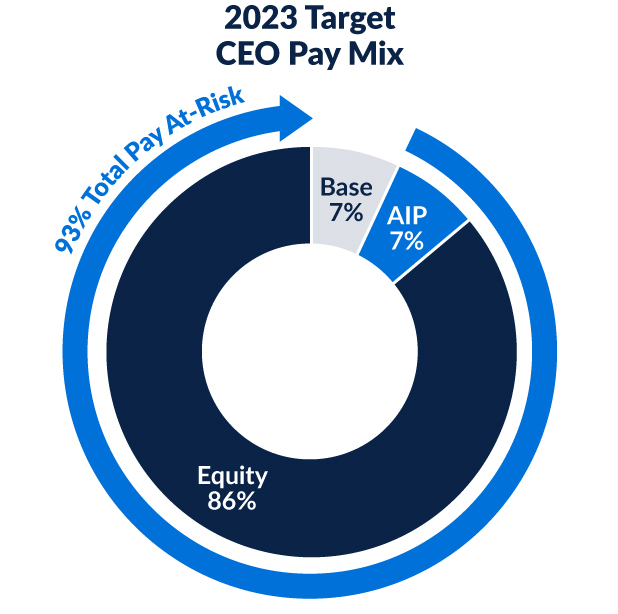 2023 Target
CEO Pay Mix

93% Total Pay At-Risk

Base
7%

AIP
7%

Equity
86%